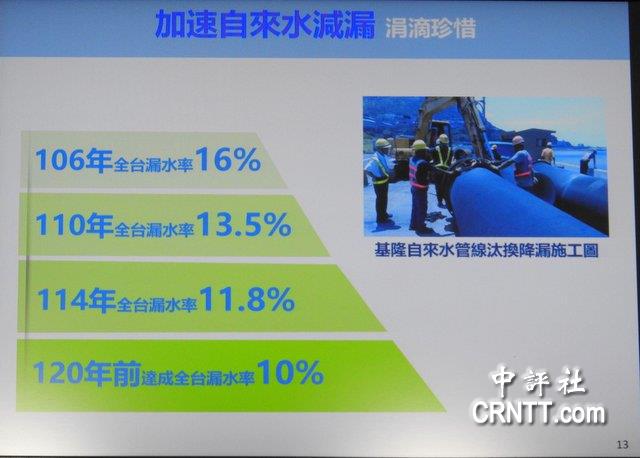 加速自來水減漏 涓滴珍惜

106年全台漏水率16%

110年全台漏水率13.5%

114年全台漏水率11.8%

120年前達成全台漏水率10%

基隆自來水管線汰換降漏施工圖

中評社
CRNTT.com

13